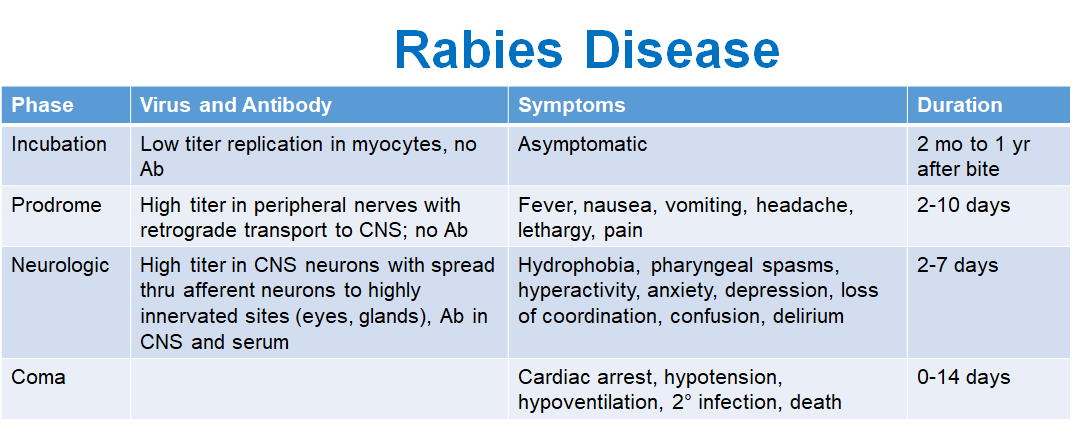 Rabies Disease

| Phase | Virus and Antibody | Symptoms | Duration |
|---|---|---|---|
| Incubation | Low titer replication in myocytes, no Ab | Asymptomatic | 2 mo to 1 yr after bite |
| Prodrome | High titer in peripheral nerves with retrograde transport to CNS; no Ab | Fever, nausea, vomiting, headache, lethargy, pain | 2-10 days |
| Neurologic | High titer in CNS neurons with spread thru afferent neurons to highly innervated sites (eyes, glands), Ab in CNS and serum | Hydrophobia, pharyngeal spasms, hyperactivity, anxiety, depression, loss of coordination, confusion, delirium | 2-7 days |
| Coma | | Cardiac arrest, hypotension, hypoventilation, 2° infection, death | 0-14 days |